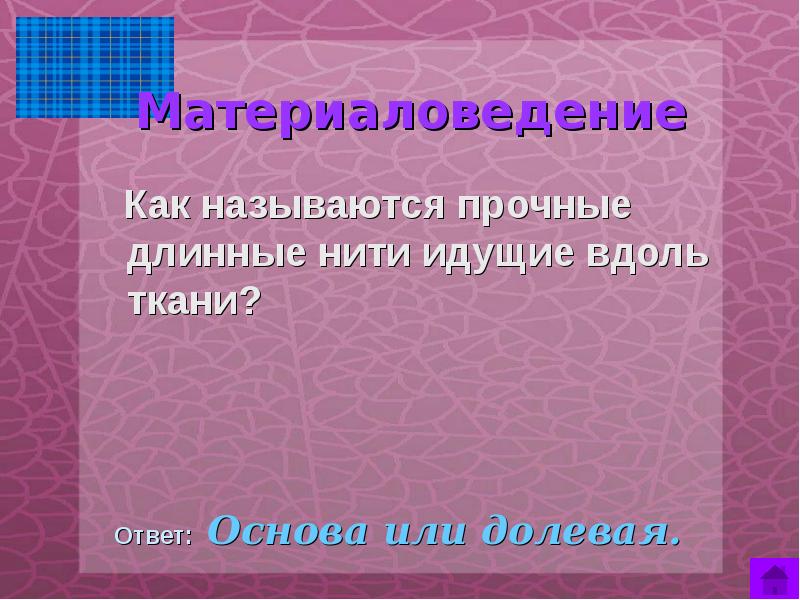 Материаловедение

Как называются прочные длинные нити идущие вдоль ткани?

Ответ: Основа или долевая.